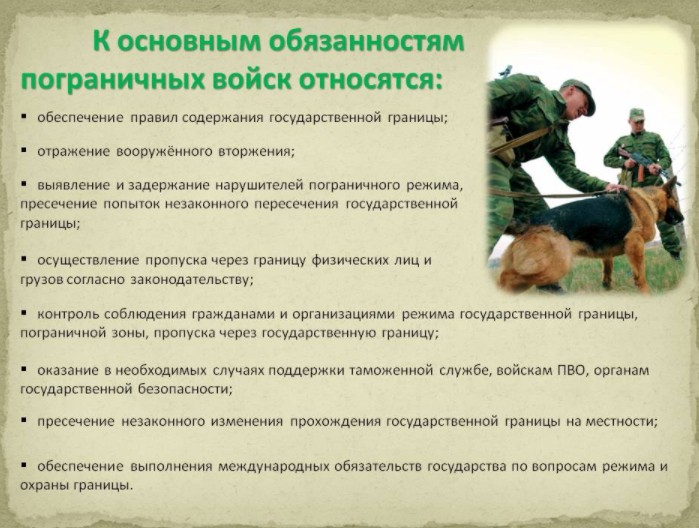 К основным обязанностям пограничных войск относятся:

▪ обеспечение правил содержания государственной границы;

▪ отражение вооружённого вторжения;

▪ выявление и задержание нарушителей пограничного режима, пресечение попыток незаконного пересечения государственной границы;

▪ осуществление пропуска через границу физических лиц и грузов согласно законодательству;

▪ контроль соблюдения гражданами и организациями режима государственной границы, пограничной зоны, пропуска через государственную границу;

▪ оказание в необходимых случаях поддержки таможенной службе, войскам ПВО, органам государственной безопасности;

▪ пресечение незаконного изменения прохождения государственной границы на местности;

▪ обеспечение выполнения международных обязательств государства по вопросам режима и охраны границы.